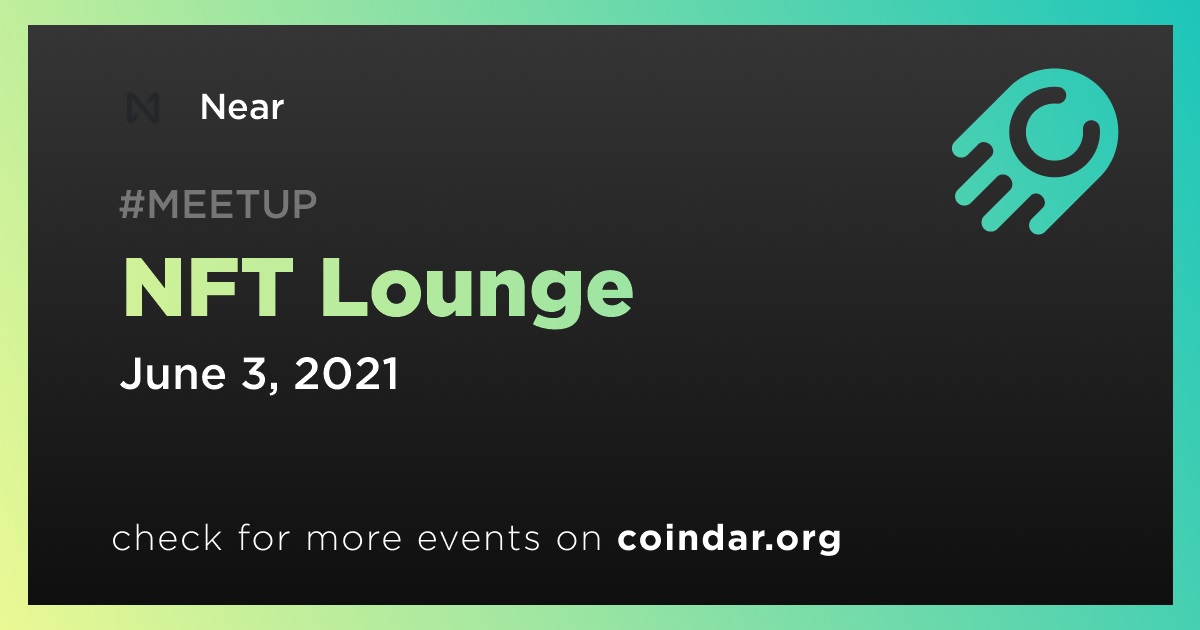 Near

#MEETUP

NFT Lounge

June 3, 2021

check for more events on coindar.org